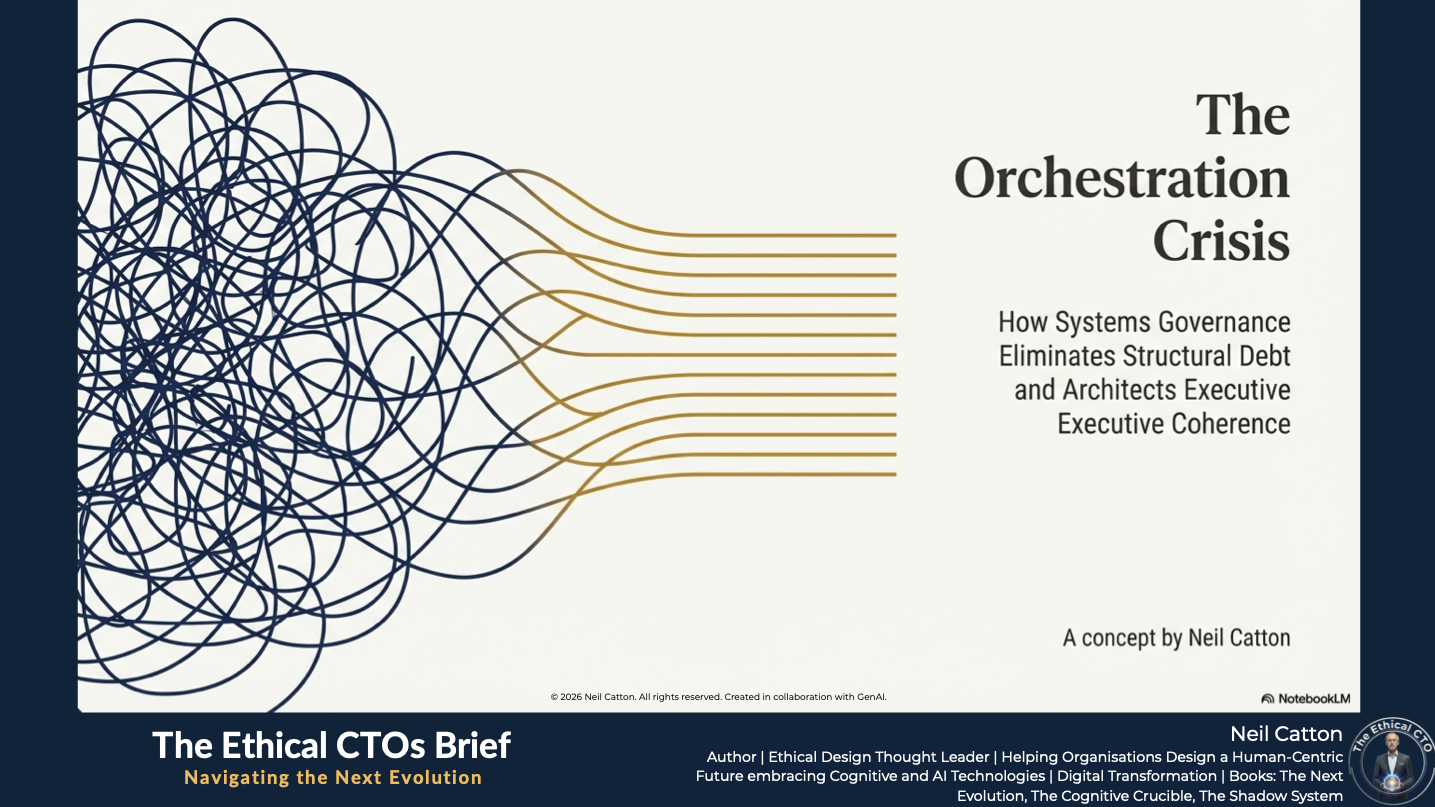 The Orchestration Crisis

How Systems Governance Eliminates Structural Debt and Architects Executive Executive Coherence

A concept by Neil Catton

© 2026 Neil Catton. All rights reserved. Created in collaboration with GenAI.

NotebookLM

The Ethical CTOs Brief
Navigating the Next Evolution

Neil Catton
Author | Ethical Design Thought Leader | Helping Organisations Design a Human-Centric Future embracing Cognitive and AI Technologies | Digital Transformation | Books: The Next Evolution, The Cognitive Crucible, The Shadow System

The Ethical CTO